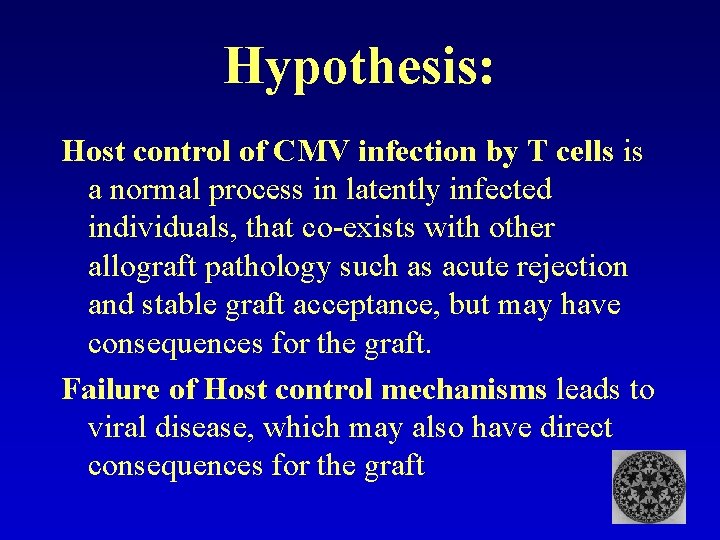 Hypothesis:

Host control of CMV infection by T cells is a normal process in latently infected individuals, that co-exists with other allograft pathology such as acute rejection and stable graft acceptance, but may have consequences for the graft.

Failure of Host control mechanisms leads to viral disease, which may also have direct consequences for the graft